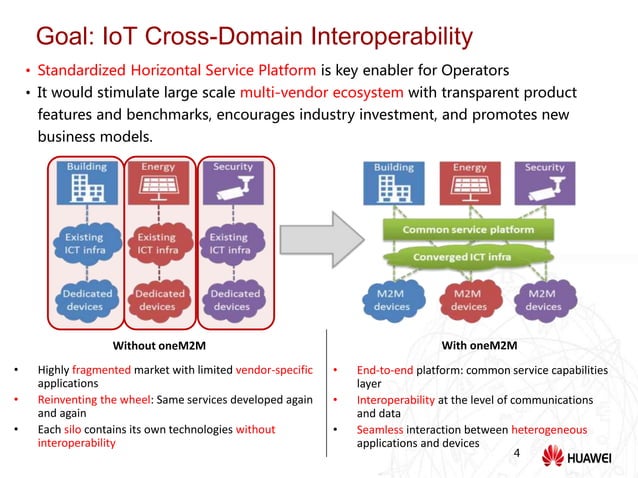 Goal: IoT Cross-Domain Interoperability

• Standardized Horizontal Service Platform is key enabler for Operators
• It would stimulate large scale multi-vendor ecosystem with transparent product features and benchmarks, encourages industry investment, and promotes new business models.

Building
Energy
Security
Existing ICT infra
Existing ICT infra
Existing ICT infra
Dedicated devices
Dedicated devices
Dedicated devices

Building
Energy
Security
Common service platform
Converged ICT infra
M2M devices
M2M devices
M2M devices

Without oneM2M

• Highly fragmented market with limited vendor-specific applications
• Reinventing the wheel: Same services developed again and again
• Each silo contains its own technologies without interoperability

With oneM2M

• End-to-end platform: common service capabilities layer
• Interoperability at the level of communications and data
• Seamless interaction between heterogeneous applications and devices

4

HUAWEI